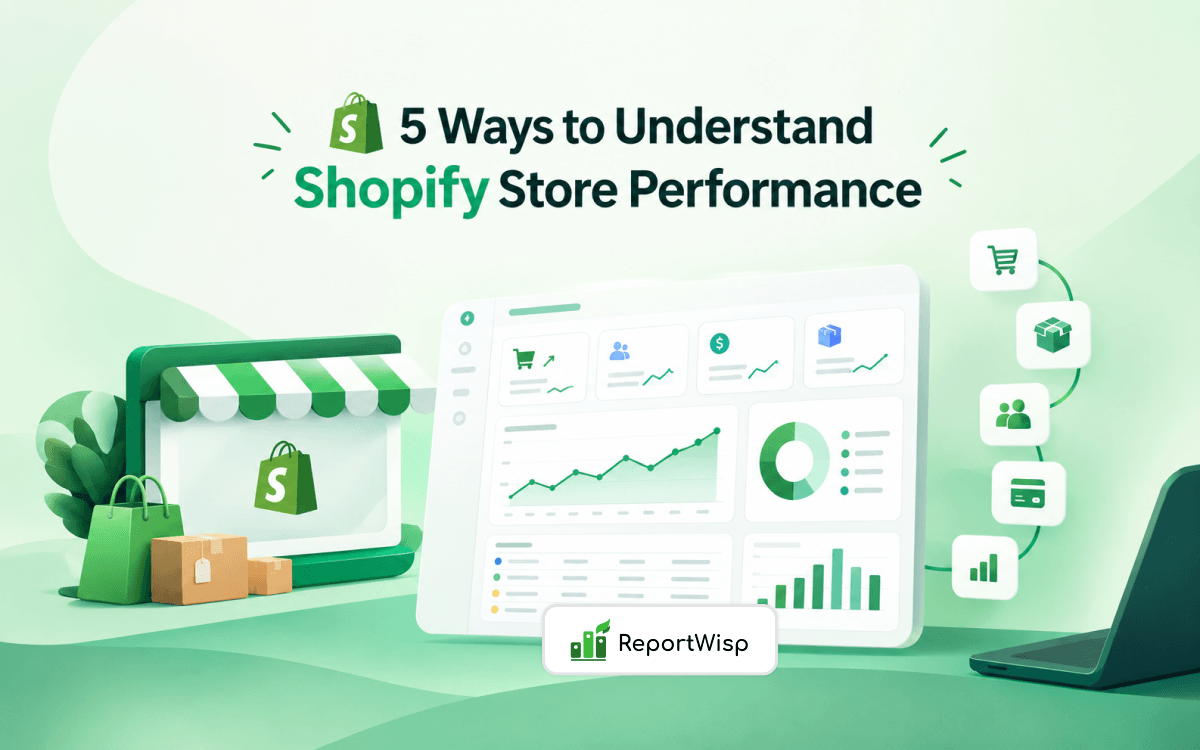 5 Ways to Understand
Shopify Store Performance

ReportWisp